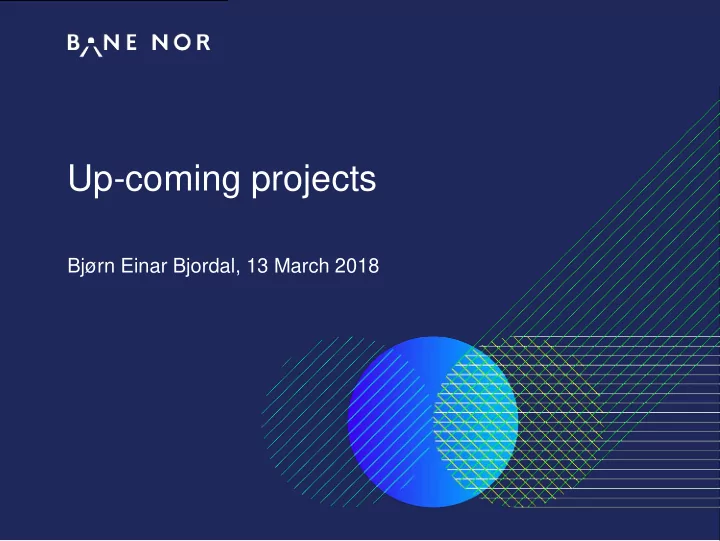 BANE NOR

Up-coming projects

Bjørn Einar Bjordal, 13 March 2018